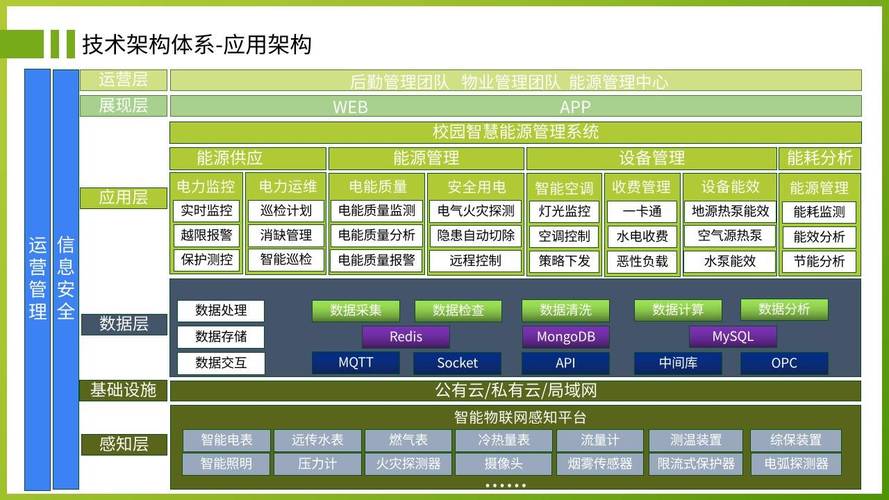 技术架构体系-应用架构

运营管理

信息安全

运营层
后勤管理团队 物业管理团队 能源管理中心

展现层
WEB APP

应用层
校园智慧能源管理系统

能源供应
电力监控
实时监控
越限报警
保护测控
电力运维
巡检计划
消缺管理
智能巡检

能源管理
电能质量
电能质量监测
电能质量分析
电能质量报警
安全用电
电气火灾探测
隐患自动切除
远程控制

设备管理
智能空调
灯光监控
空调控制
策略下发
收费管理
一卡通
水电收费
恶性负载
设备能效
地源热泵能效
空气源热泵
水泵能效

能耗分析
能源管理
能耗监测
能效分析
节能分析

数据层
数据处理
数据存储
数据交互
数据采集
数据检查
数据清洗
数据计算
数据分析
Redis
MongoDB
MySQL
MQTT
Socket
API
中间库
OPC

基础设施
公有云/私有云/局域网

感知层
智能物联网感知平台
智能电表
远传水表
燃气表
冷热量表
流量计
测温装置
综保装置
智能照明
压力计
火灾探测器
摄像头
烟雾传感器
限流式保护器
电弧探测器
......